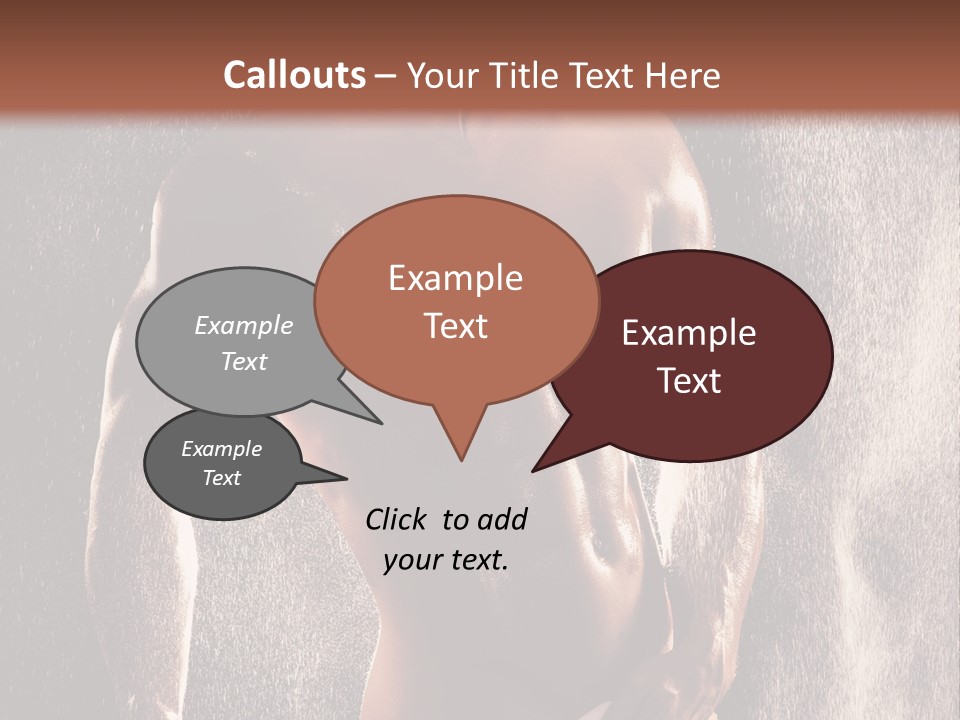 Callouts – Your Title Text Here

Example Text

Example Text

Example Text

Example Text

Click to add your text.